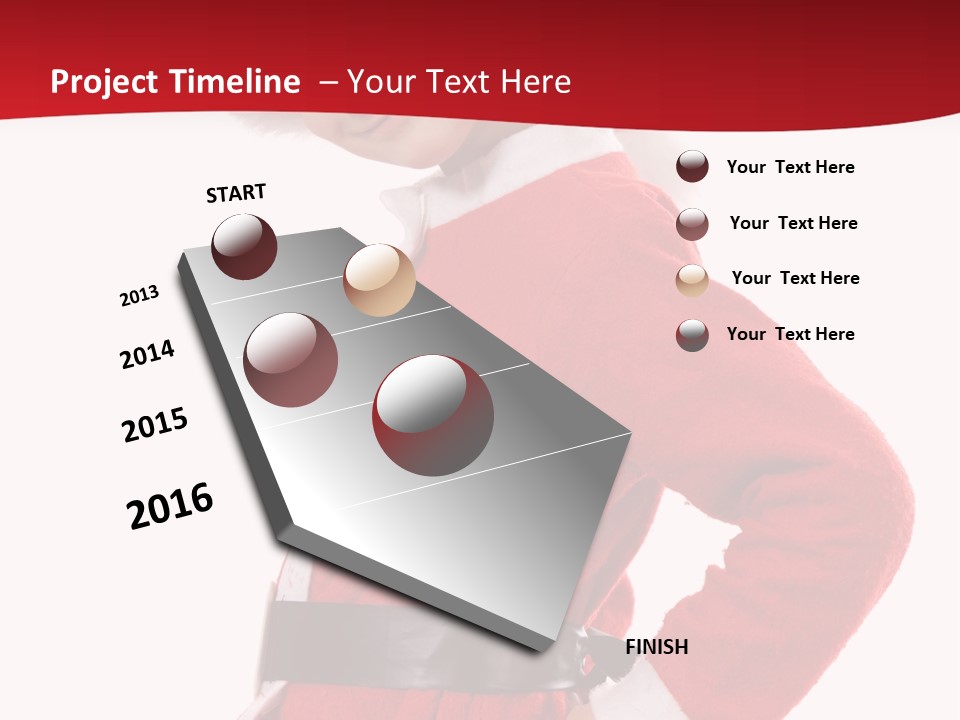 Project Timeline – Your Text Here

START

2013

2014

2015

2016

FINISH

Your Text Here

Your Text Here

Your Text Here

Your Text Here